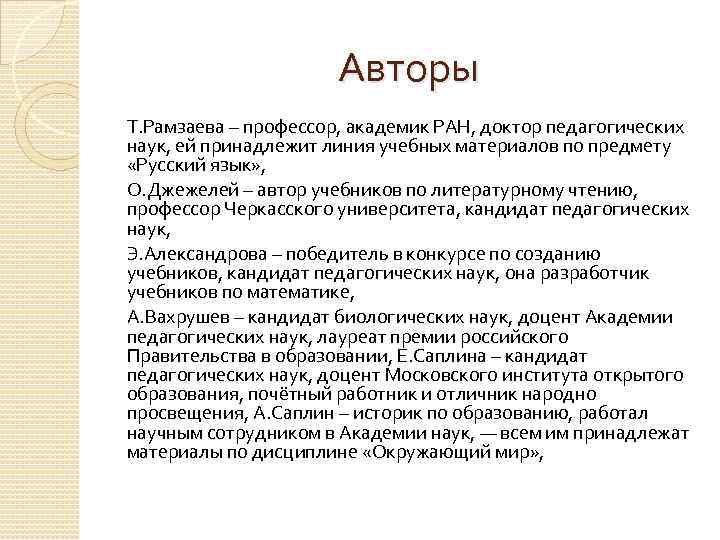 Авторы

Т.Рамзаева – профессор, академик РАН, доктор педагогических наук, ей принадлежит линия учебных материалов по предмету «Русский язык»,

О.Джежелей – автор учебников по литературному чтению, профессор Черкасского университета, кандидат педагогических наук,

Э.Александрова – победитель в конкурсе по созданию учебников, кандидат педагогических наук, она разработчик учебников по математике,

А.Вахрушев – кандидат биологических наук, доцент Академии педагогических наук, лауреат премии российского Правительства в образовании, Е.Саплина – кандидат педагогических наук, доцент Московского института открытого образования, почётный работник и отличник народно просвещения, А.Саплин – историк по образованию, работал научным сотрудником в Академии наук, — всем им принадлежат материалы по дисциплине «Окружающий мир»,